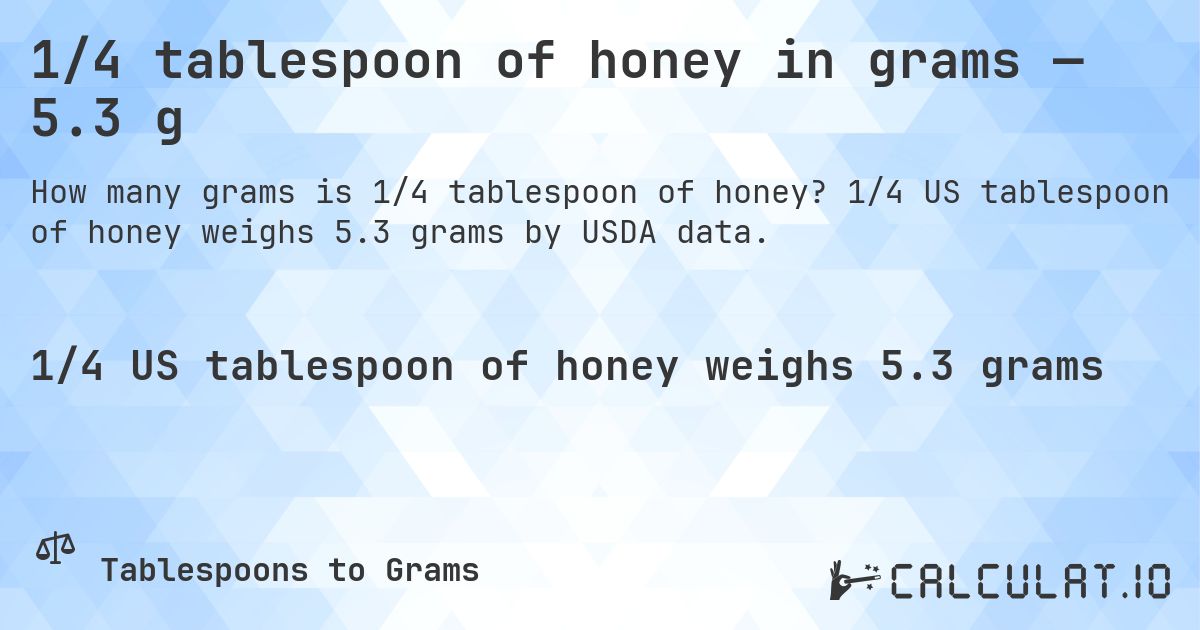 1/4 tablespoon of honey in grams — 5.3 g

How many grams is 1/4 tablespoon of honey? 1/4 US tablespoon of honey weighs 5.3 grams by USDA data.

1/4 US tablespoon of honey weighs 5.3 grams

Tablespoons to Grams

CALCULAT.IO